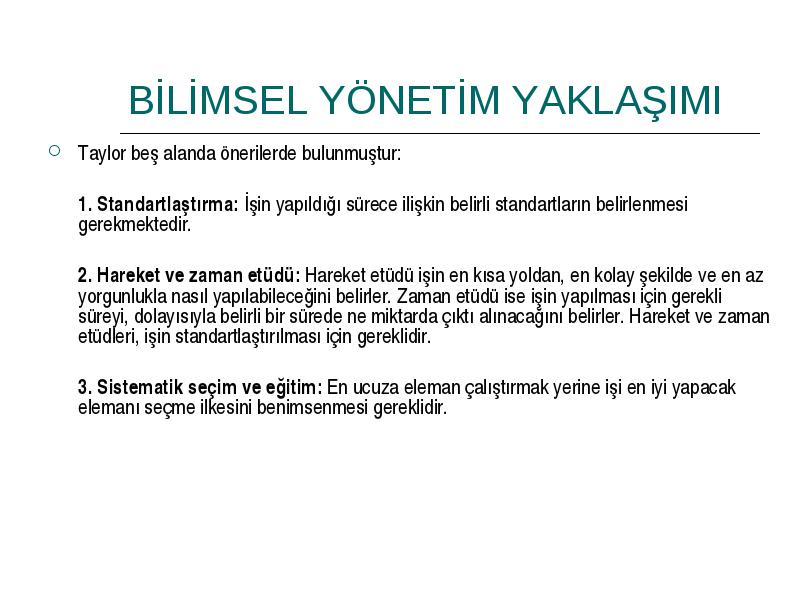 BİLİMSEL YÖNETİM YAKLAŞIMI

Taylor beş alanda önerilerde bulunmuştur:

1. Standartlaştırma: İşin yapıldığı sürece ilişkin belirli standartların belirlenmesi gerekmektedir.

2. Hareket ve zaman etüdü: Hareket etüdü işin en kısa yoldan, en kolay şekilde ve en az yorgunlukla nasıl yapılabileceğini belirler. Zaman etüdü ise işin yapılması için gerekli süreyi, dolayısıyla belirli bir sürede ne miktarda çıktı alınacağını belirler. Hareket ve zaman etüdleri, işin standartlaştırılması için gereklidir.

3. Sistematik seçim ve eğitim: En ucuza eleman çalıştırmak yerine işi en iyi yapacak elemanı seçme ilkesini benimsenmesi gereklidir.